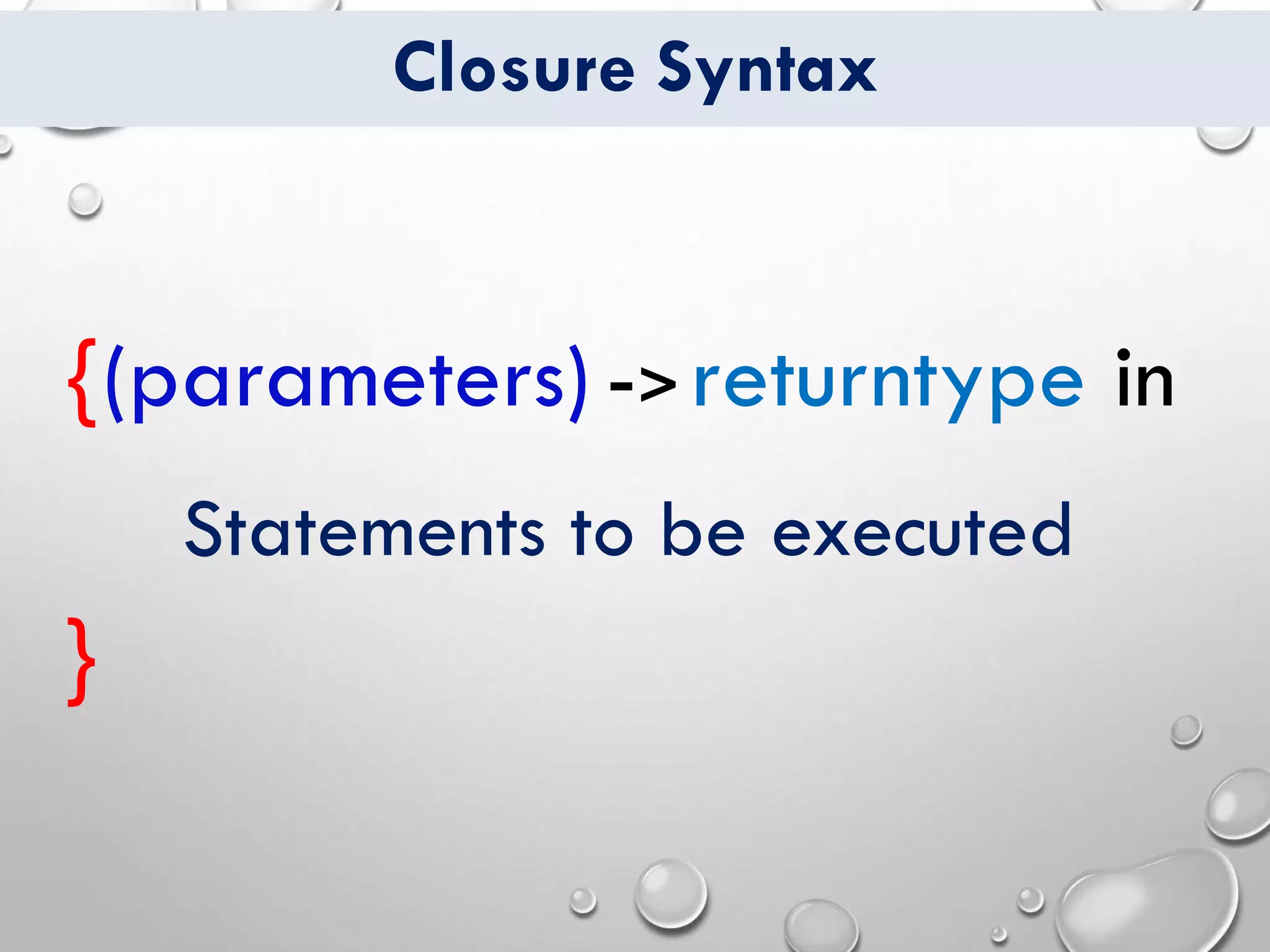 Closure Syntax

{(parameters) -> returntype in

Statements to be executed

}